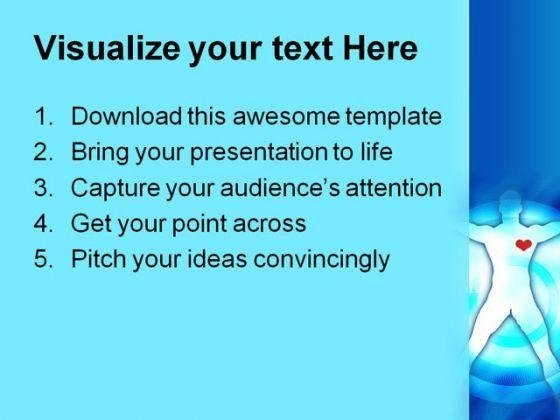 Visualize your text Here

1. Download this awesome template
2. Bring your presentation to life
3. Capture your audience's attention
4. Get your point across
5. Pitch your ideas convincingly